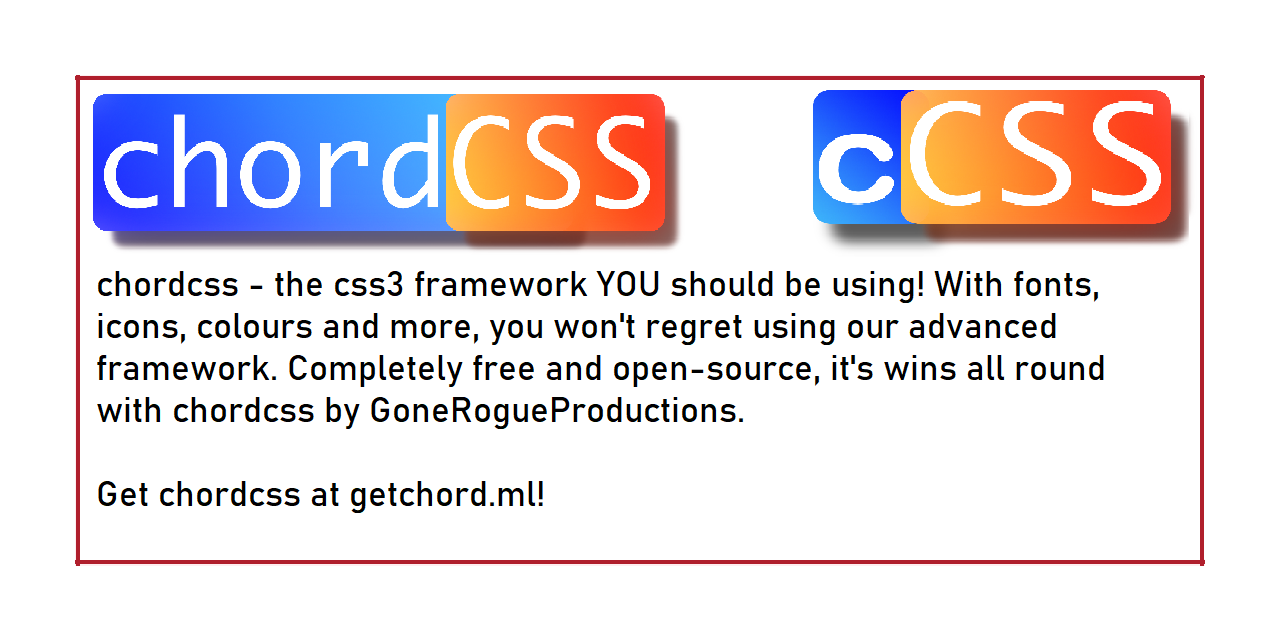 chordCSS

cCSS

chordcss - the css3 framework YOU should be using! With fonts, icons, colours and more, you won't regret using our advanced framework. Completely free and open-source, it's wins all round with chordcss by GoneRogueProductions.

Get chordcss at getchord.ml!